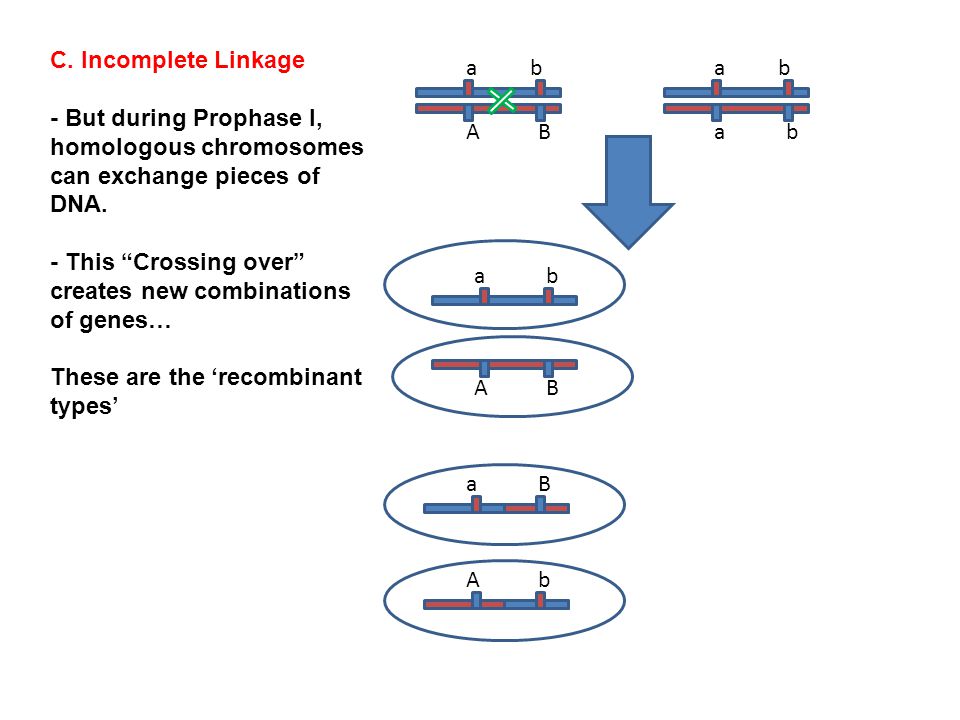 C. Incomplete Linkage

- But during Prophase I, homologous chromosomes can exchange pieces of DNA.

- This “Crossing over” creates new combinations of genes…

These are the ‘recombinant types’

a b
A B

a b
a b

a b

A B

a B

A b